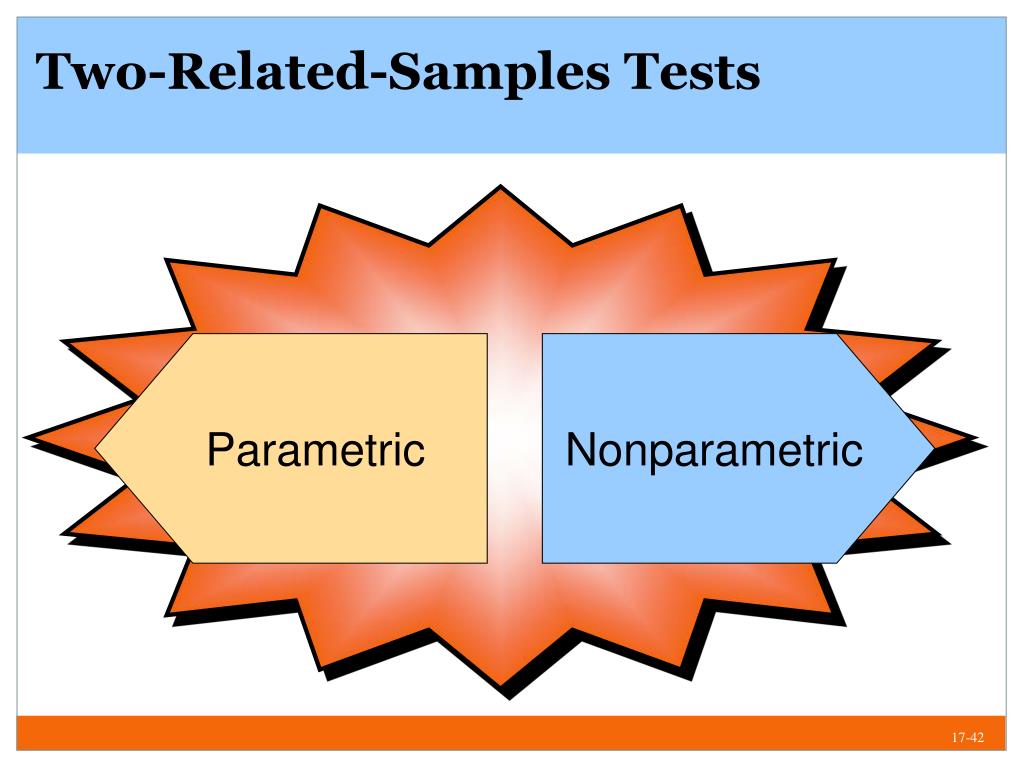 Two-Related-Samples Tests

Parametric

Nonparametric

17-42